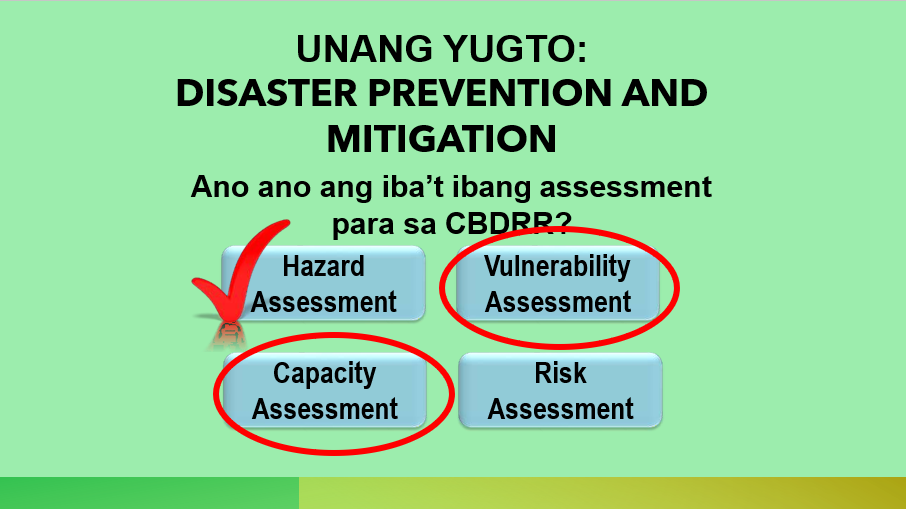 UNANG YUGTO:
DISASTER PREVENTION AND MITIGATION

Ano ano ang iba't ibang assessment para sa CBDRR?

Hazard Assessment

Vulnerability Assessment

Capacity Assessment

Risk Assessment